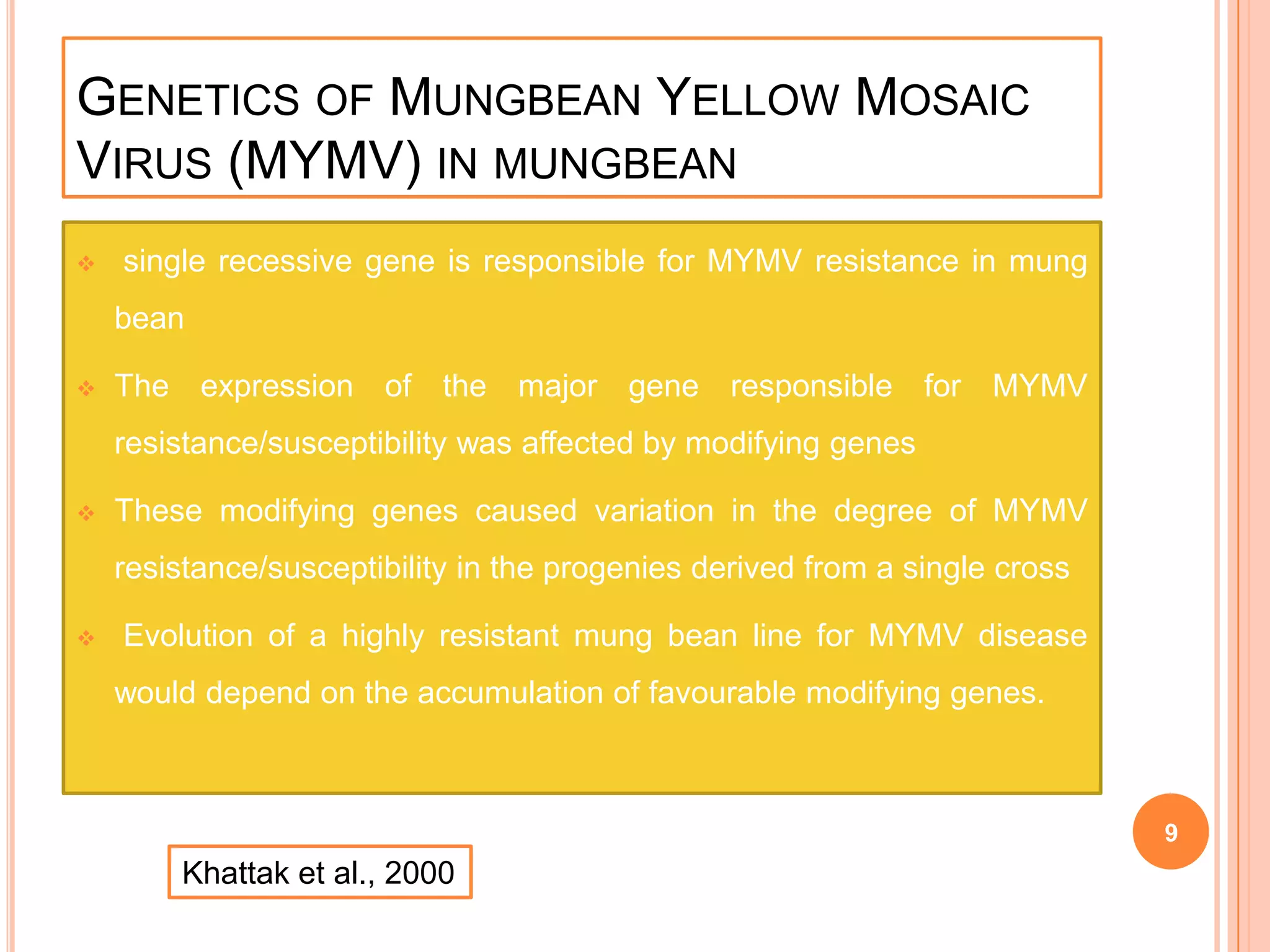 GENETICS OF MUNGBEAN YELLOW MOSAIC VIRUS (MYMV) IN MUNGBEAN

❖ single recessive gene is responsible for MYMV resistance in mung bean

❖ The expression of the major gene responsible for MYMV resistance/susceptibility was affected by modifying genes

❖ These modifying genes caused variation in the degree of MYMV resistance/susceptibility in the progenies derived from a single cross

❖ Evolution of a highly resistant mung bean line for MYMV disease would depend on the accumulation of favourable modifying genes.

9

Khattak et al., 2000